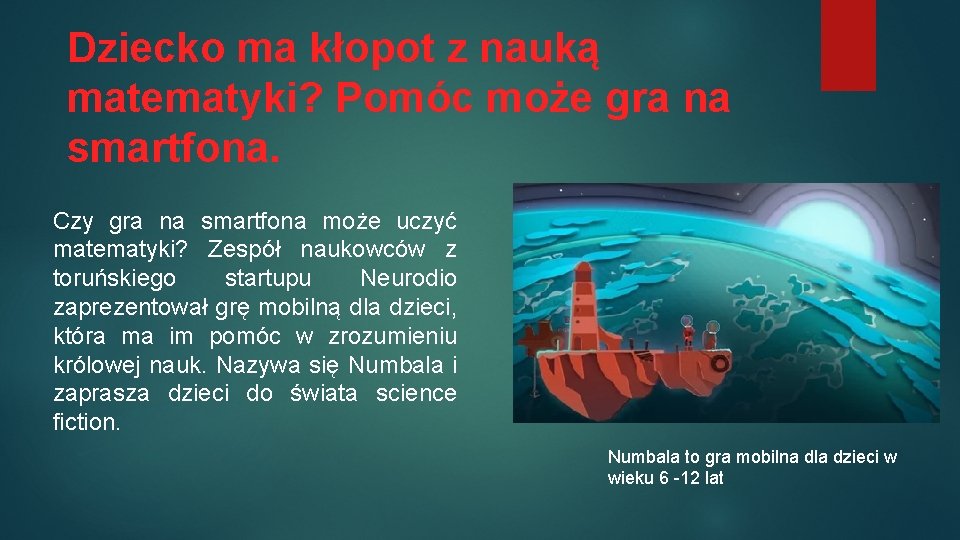 Dziecko ma kłopot z nauką matematyki? Pomóc może gra na smartfona.

Czy gra na smartfona może uczyć matematyki? Zespół naukowców z toruńskiego startupu Neurodio zaprezentował grę mobilną dla dzieci, która ma im pomóc w zrozumieniu królowej nauk. Nazywa się Numbala i zaprasza dzieci do świata science fiction.

Numbala to gra mobilna dla dzieci w wieku 6 -12 lat